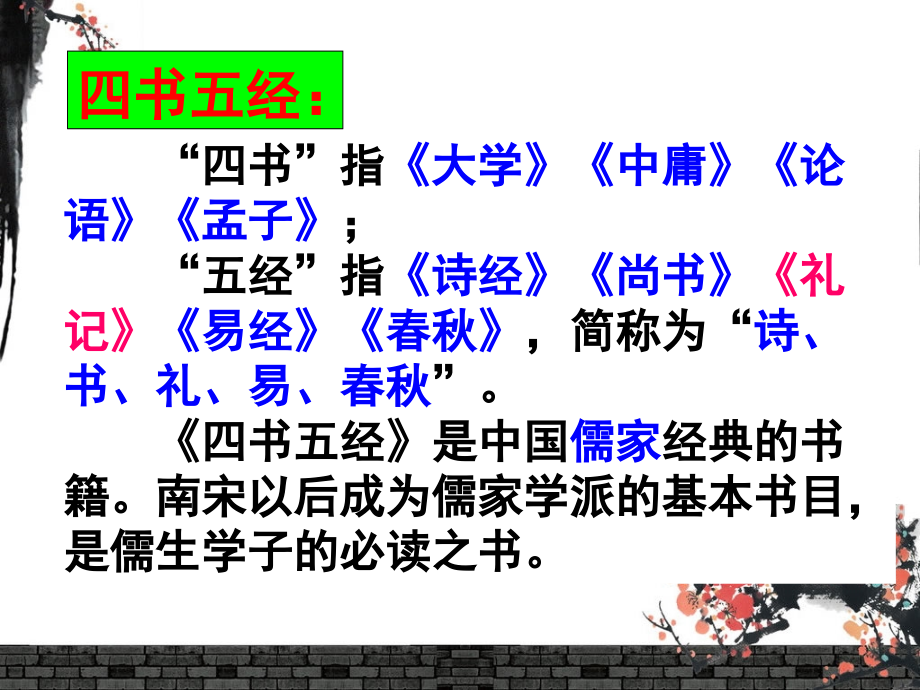 四书五经：

“四书”指《大学》《中庸》《论语》《孟子》；

“五经”指《诗经》《尚书》《礼记》《易经》《春秋》，简称为“诗、书、礼、易、春秋”。

《四书五经》是中国儒家经典的书籍。南宋以后成为儒家学派的基本书目，是儒生学子的必读之书。